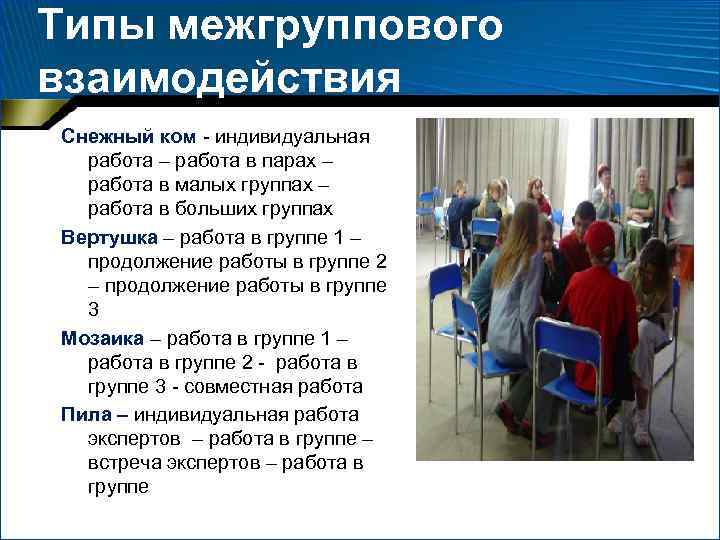 Типы межгруппового взаимодействия

Снежный ком - индивидуальная работа – работа в парах – работа в малых группах – работа в больших группах

Вертушка – работа в группе 1 – продолжение работы в группе 2 – продолжение работы в группе 3

Мозаика – работа в группе 1 – работа в группе 2 - работа в группе 3 - совместная работа

Пила – индивидуальная работа экспертов – работа в группе – встреча экспертов – работа в группе